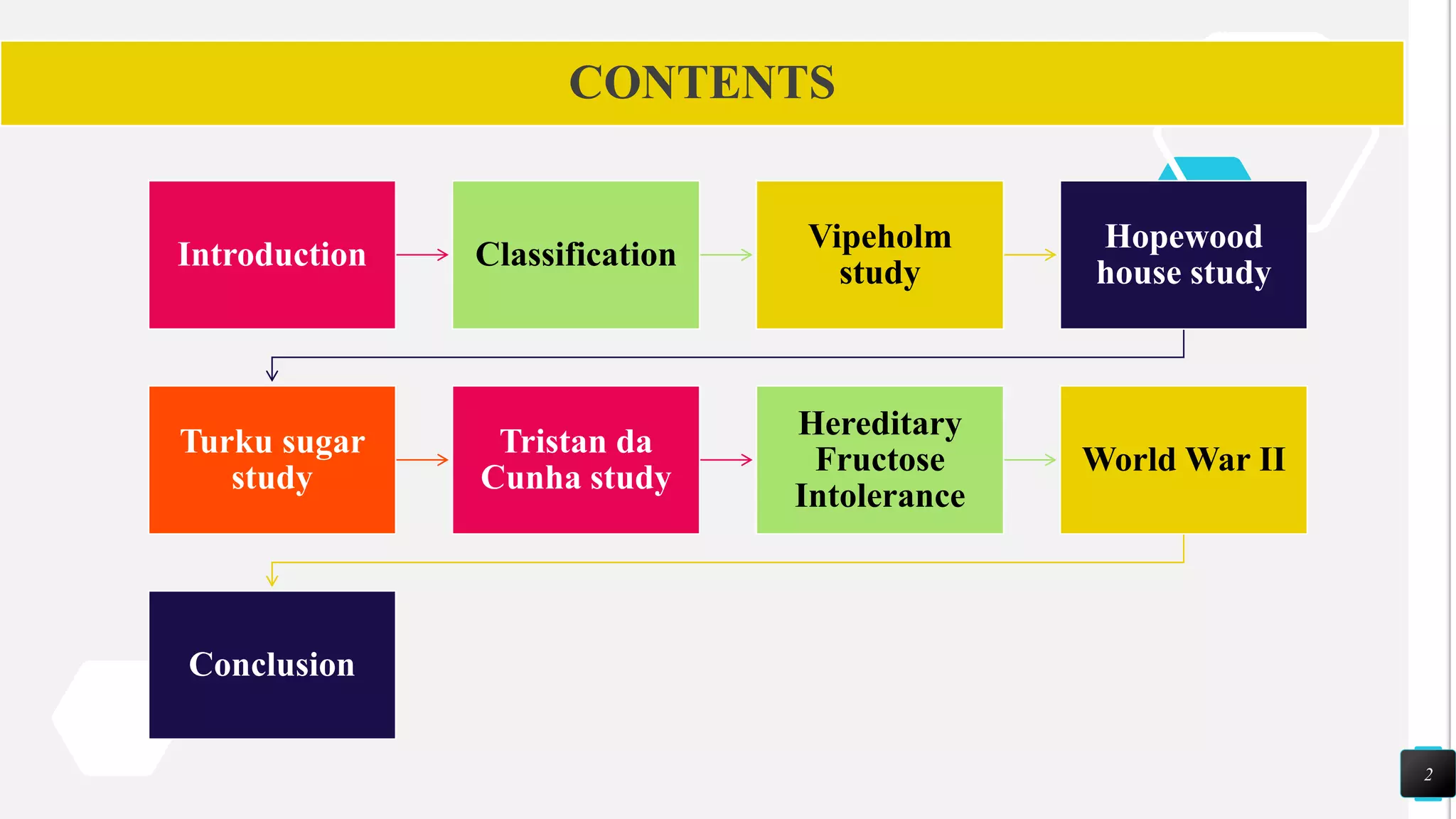 CONTENTS

Introduction

Classification

Vipeholm study

Hopewood house study

Turku sugar study

Tristan da Cunha study

Hereditary Fructose Intolerance

World War II

Conclusion

2